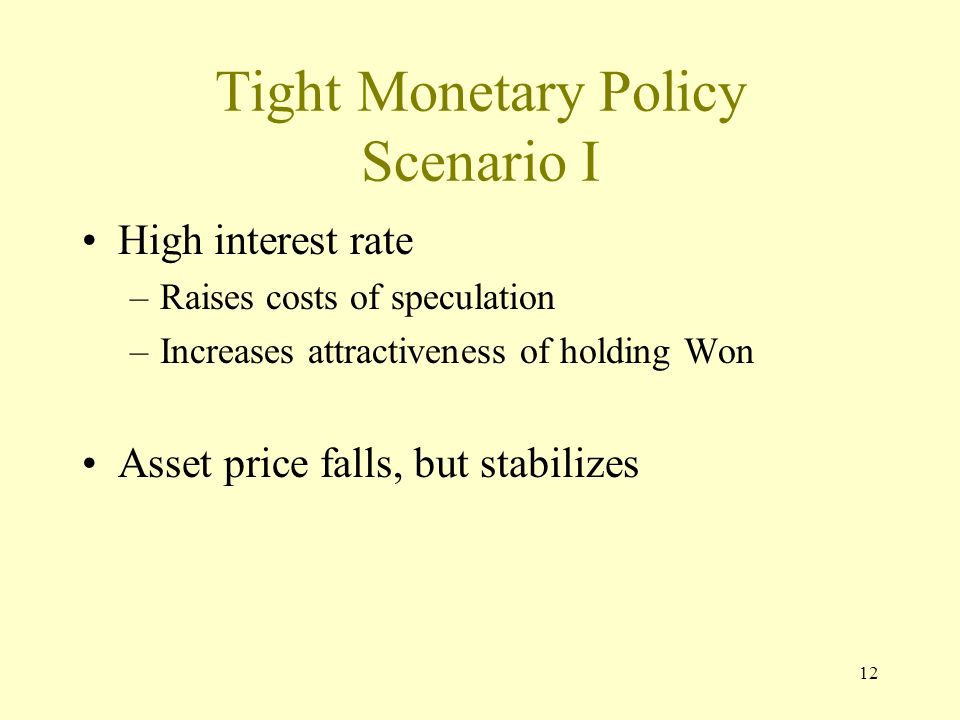 Tight Monetary Policy
Scenario I

• High interest rate
– Raises costs of speculation
– Increases attractiveness of holding Won

• Asset price falls, but stabilizes

12